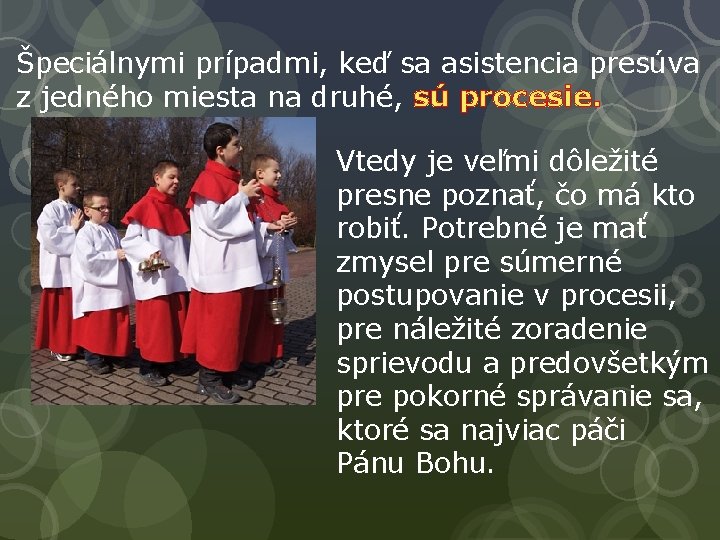 Špeciálnymi prípadmi, keď sa asistencia presúva z jedného miesta na druhé, sú procesie.

Vtedy je veľmi dôležité presne poznať, čo má kto robiť. Potrebné je mať zmysel pre súmerné postupovanie v procesii, pre náležité zoradenie sprievodu a predovšetkým pre pokorné správanie sa, ktoré sa najviac páči Pánu Bohu.